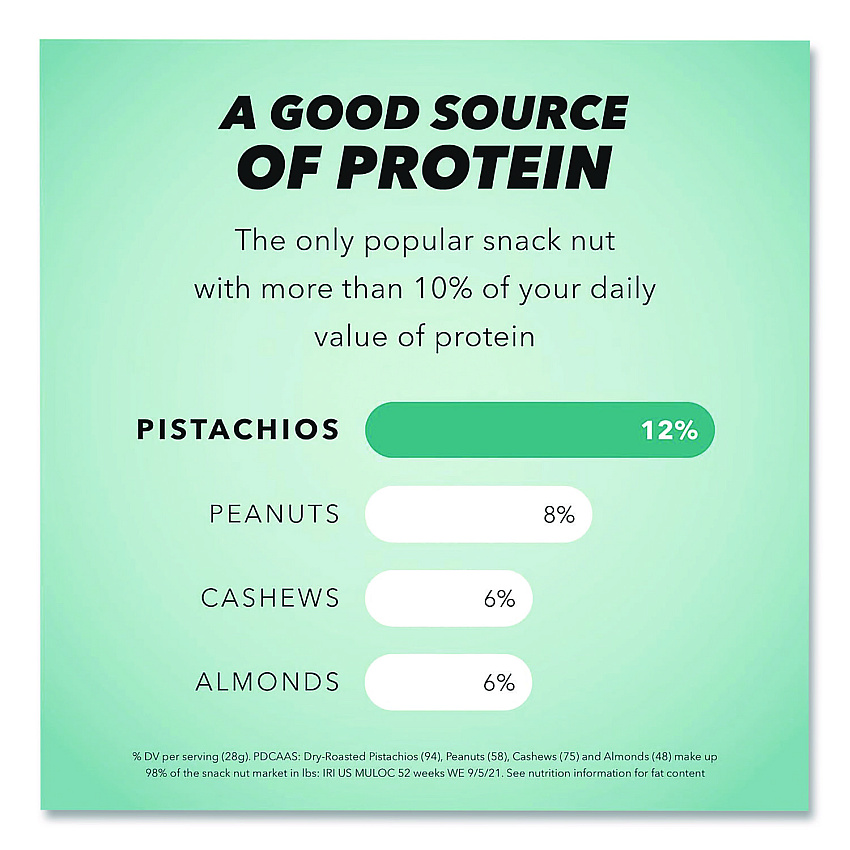 A GOOD SOURCE OF PROTEIN

The only popular snack nut with more than 10% of your daily value of protein

PISTACHIOS 12%

PEANUTS 8%

CASHEWS 6%

ALMONDS 6%

% DV per serving (28g). PDCAAS: Dry-Roasted Pistachios (94), Peanuts (58), Cashews (75) and Almonds (48) make up 98% of the snack nut market in lbs: IRI US MULOC 52 weeks WE 9/5/21. See nutrition information for fat content